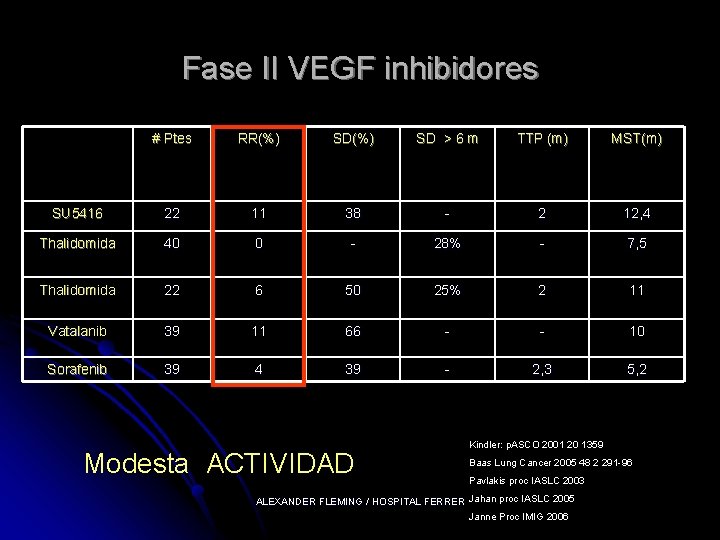 Fase II VEGF inhibidores

| | # Ptes | RR(%) | SD(%) | SD > 6 m | TTP (m) | MST(m) |
|---|---|---|---|---|---|---|
| SU5416 | 22 | 11 | 38 | - | 2 | 12,4 |
| Thalidomida | 40 | 0 | - | 28% | - | 7,5 |
| Thalidomida | 22 | 6 | 50 | 25% | 2 | 11 |
| Vatalanib | 39 | 11 | 66 | - | - | 10 |
| Sorafenib | 39 | 4 | 39 | - | 2,3 | 5,2 |

Modesta ACTIVIDAD

Kindler: pASCO 2001 20 1359
Baas Lung Cancer 2005 48 2 291-96
Pavlakis proc IASLC 2003
Jahan proc IASLC 2005
Janne Proc IMIG 2006

ALEXANDER FLEMING / HOSPITAL FERRER